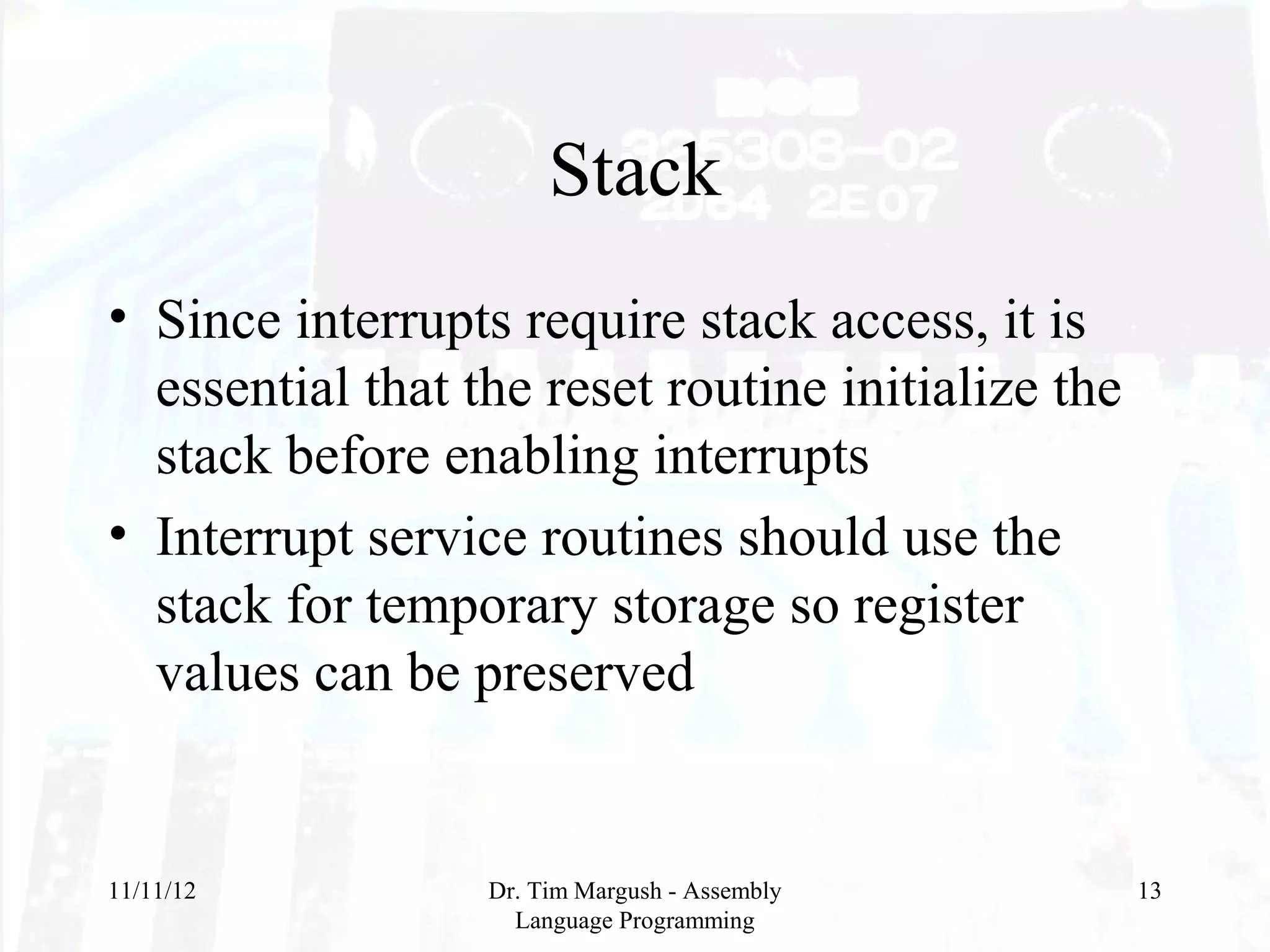 Stack

• Since interrupts require stack access, it is essential that the reset routine initialize the stack before enabling interrupts
• Interrupt service routines should use the stack for temporary storage so register values can be preserved

11/11/12

Dr. Tim Margush - Assembly Language Programming

13